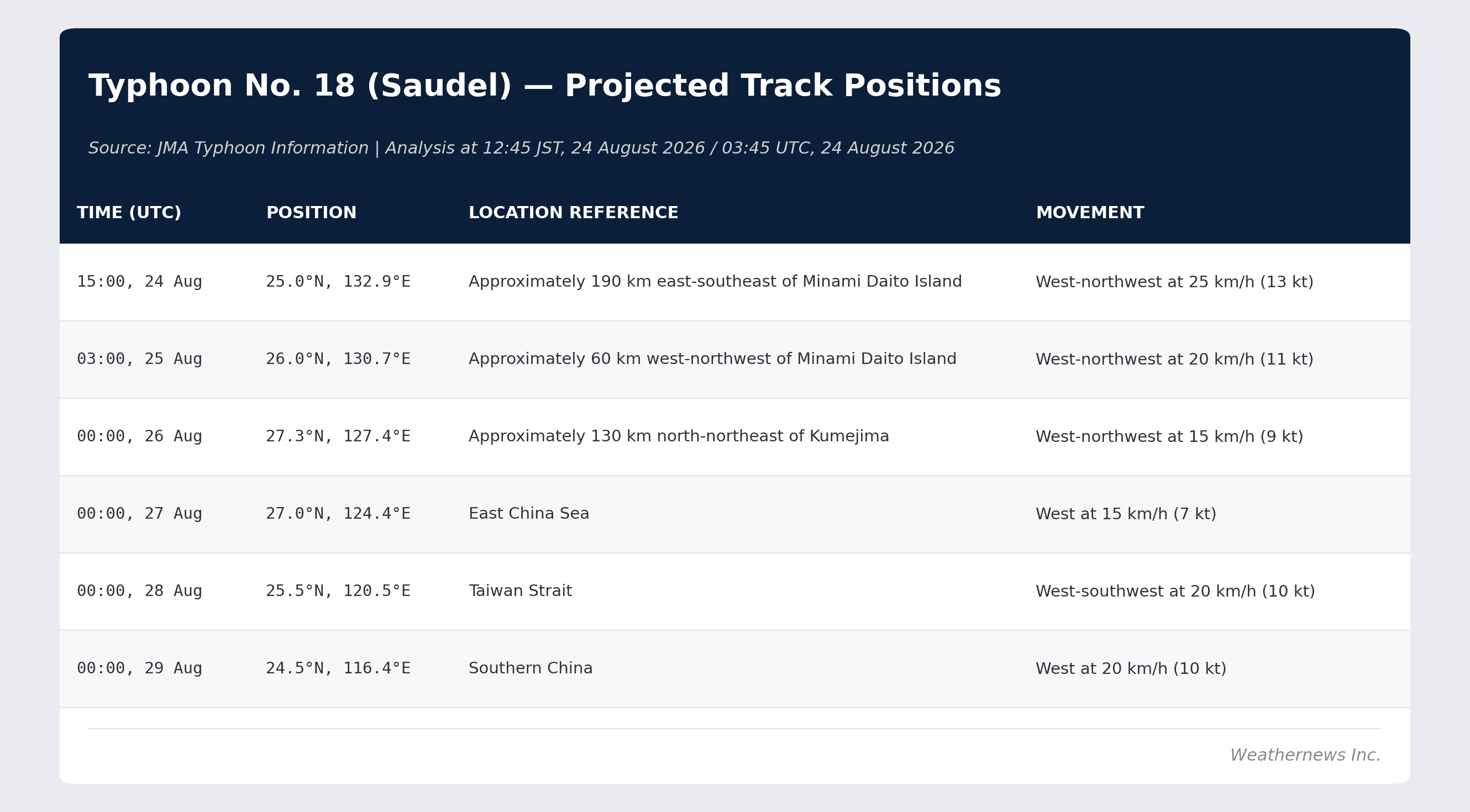 Typhoon No. 18 (Saudel) — Projected Track Positions

Source: JMA Typhoon Information | Analysis at 12:45 JST, 24 August 2026 / 03:45 UTC, 24 August 2026

| TIME (UTC) | POSITION | LOCATION REFERENCE | MOVEMENT |
|---|---|---|---|
| 15:00, 24 Aug | 25.0°N, 132.9°E | Approximately 190 km east-southeast of Minami Daito Island | West-northwest at 25 km/h (13 kt) |
| 03:00, 25 Aug | 26.0°N, 130.7°E | Approximately 60 km west-northwest of Minami Daito Island | West-northwest at 20 km/h (11 kt) |
| 00:00, 26 Aug | 27.3°N, 127.4°E | Approximately 130 km north-northeast of Kumejima | West-northwest at 15 km/h (9 kt) |
| 00:00, 27 Aug | 27.0°N, 124.4°E | East China Sea | West at 15 km/h (7 kt) |
| 00:00, 28 Aug | 25.5°N, 120.5°E | Taiwan Strait | West-southwest at 20 km/h (10 kt) |
| 00:00, 29 Aug | 24.5°N, 116.4°E | Southern China | West at 20 km/h (10 kt) |

Weathernews Inc.